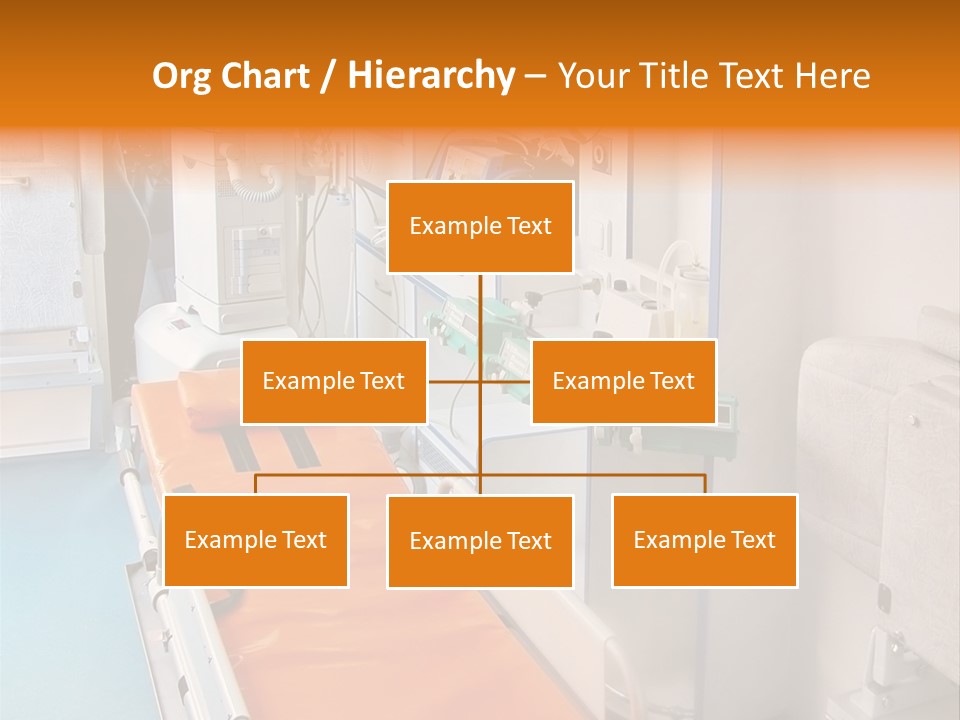 Org Chart / Hierarchy – Your Title Text Here

Example Text

Example Text

Example Text

Example Text

Example Text

Example Text